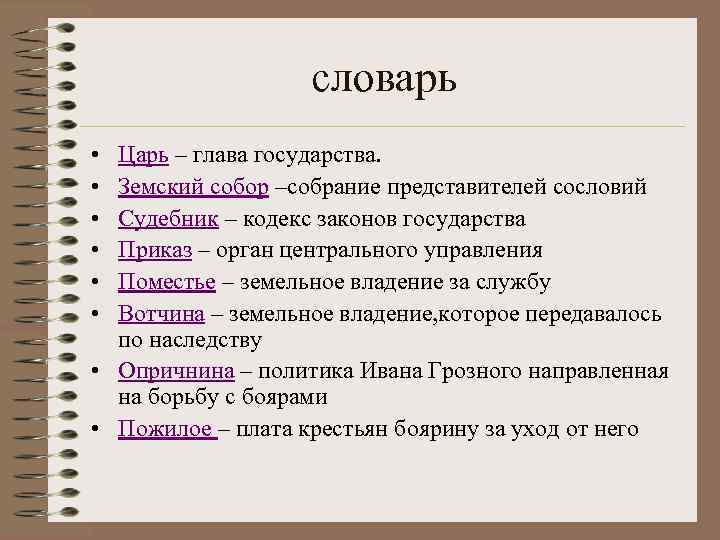 словарь

• Царь – глава государства.
• Земский собор –собрание представителей сословий
• Судебник – кодекс законов государства
• Приказ – орган центрального управления
• Поместье – земельное владение за службу
• Вотчина – земельное владение,которое передавалось по наследству
• Опричнина – политика Ивана Грозного направленная на борьбу с боярами
• Пожилое – плата крестьян боярину за уход от него